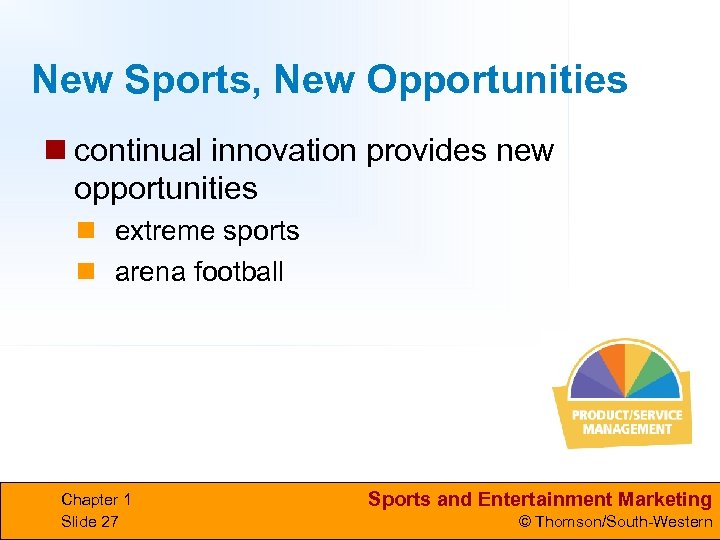 New Sports, New Opportunities

continual innovation provides new opportunities

extreme sports

arena football

PRODUCT/SERVICE MANAGEMENT

Chapter 1
Slide 27

Sports and Entertainment Marketing
© Thomson/South-Western